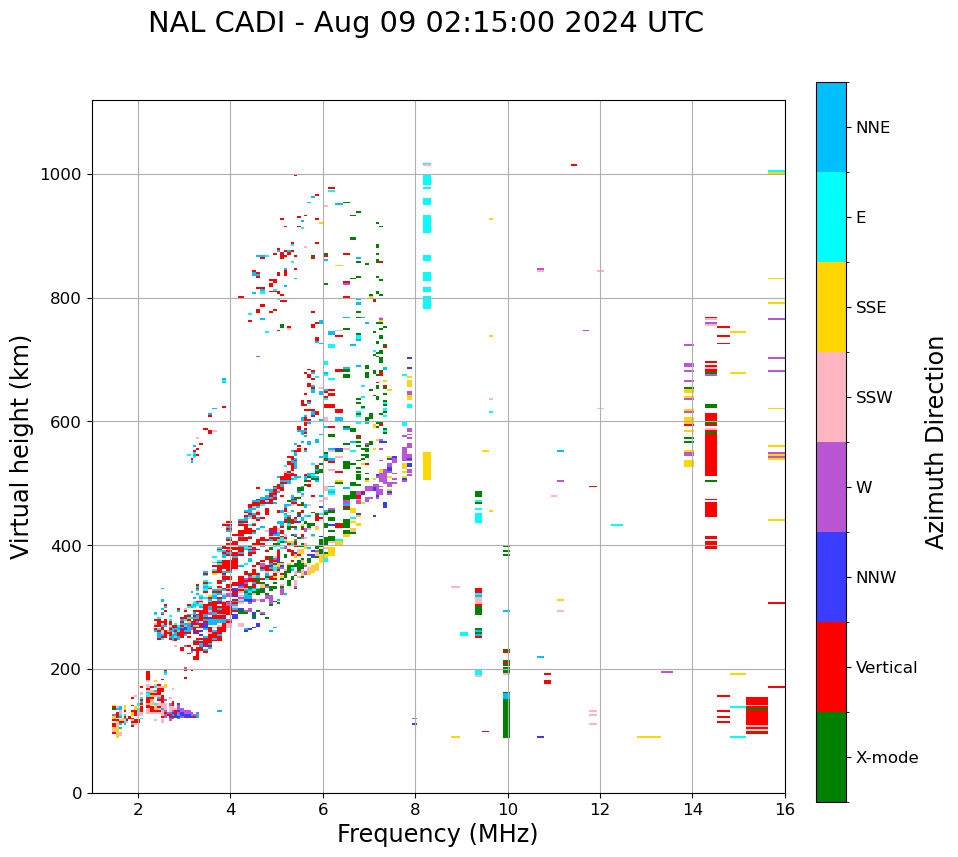 NAL CADI - Aug 09 02:15:00 2024 UTC

Virtual height (km)

1000
800
600
400
200
0

2
4
6
8
10
12
14
16

Frequency (MHz)

NNE
E
SSE
SSW
W
NNW
Vertical
X-mode

Azimuth Direction